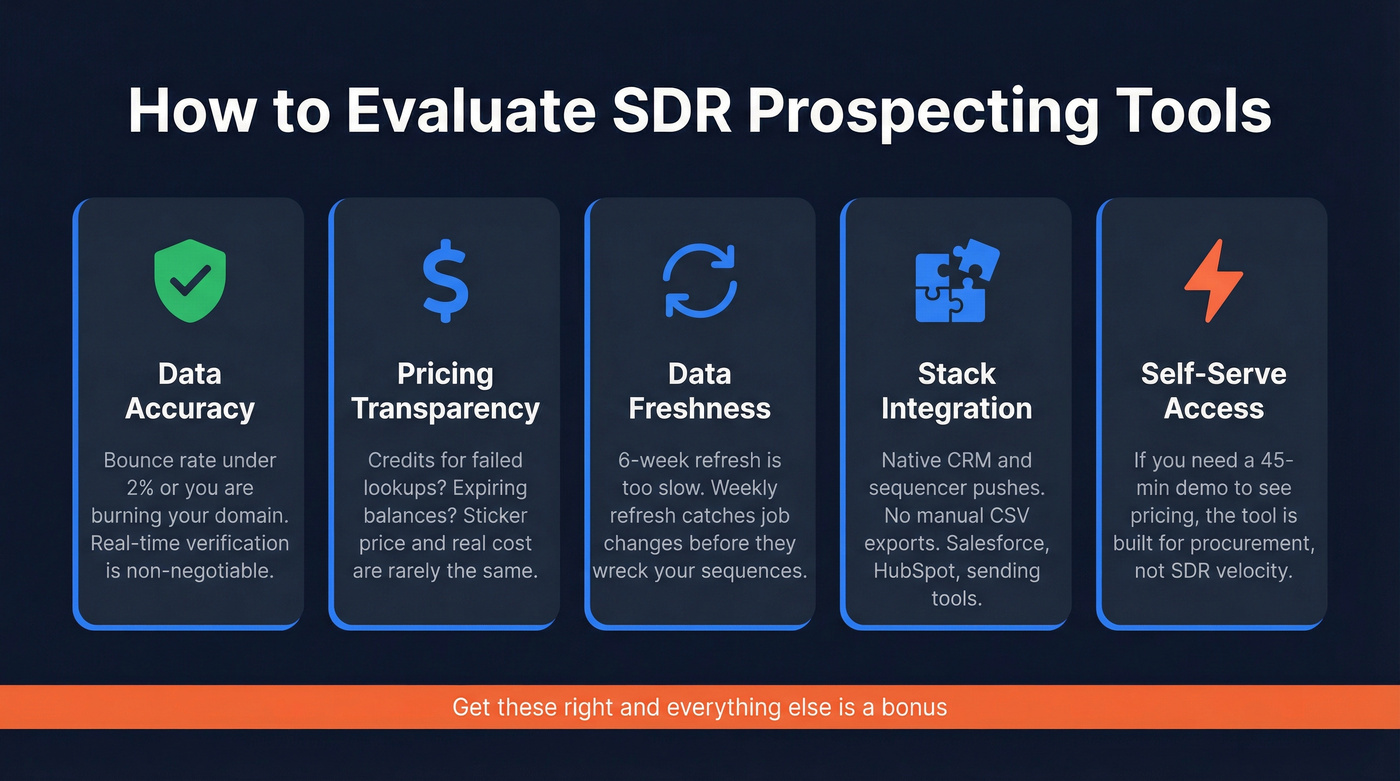 How to Evaluate SDR Prospecting Tools

Data Accuracy

Bounce rate under 2% or you are burning your domain. Real-time verification is non-negotiable.

Pricing Transparency

Credits for failed lookups? Expiring balances? Sticker price and real cost are rarely the same.

Data Freshness

6-week refresh is too slow. Weekly refresh catches job changes before they wreck your sequences.

Stack Integration

Native CRM and sequencer pushes. No manual CSV exports. Salesforce, HubSpot, sending tools.

Self-Serve Access

If you need a 45-min demo to see pricing, the tool is built for procurement, not SDR velocity.

Get these right and everything else is a bonus